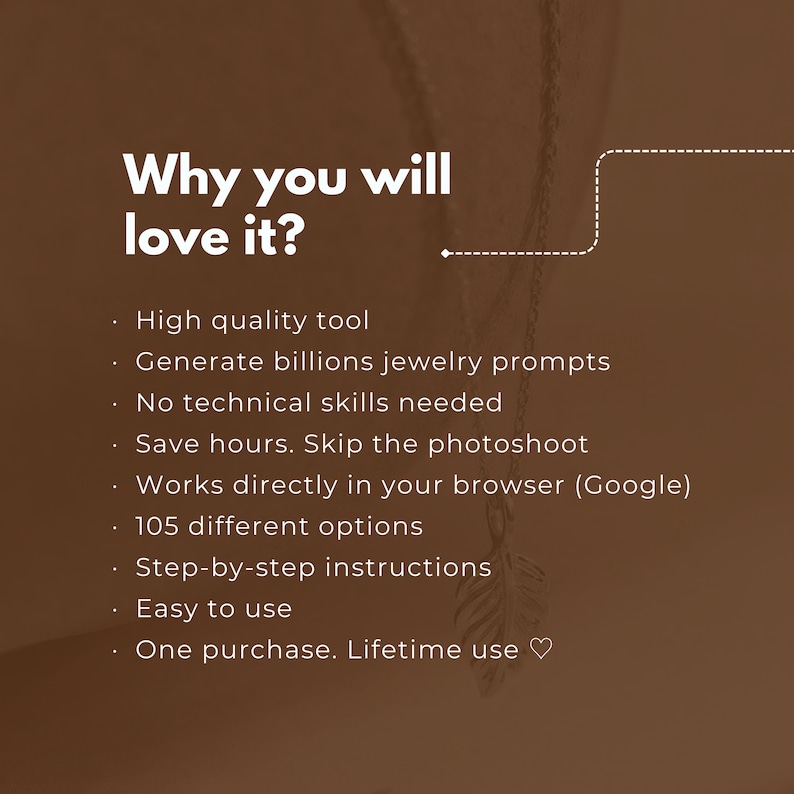 Why you will love it?

• High quality tool
• Generate billions jewelry prompts
• No technical skills needed
• Save hours. Skip the photoshoot
• Works directly in your browser (Google)
• 105 different options
• Step-by-step instructions
• Easy to use
• One purchase. Lifetime use ♡